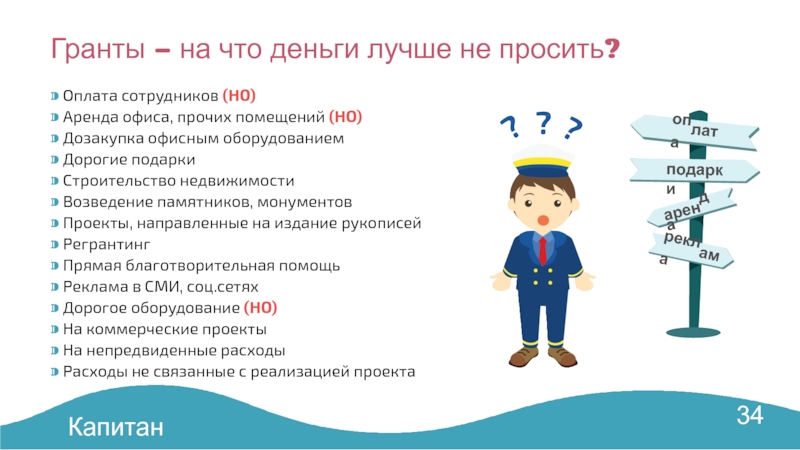 Гранты – на что деньги лучше не просить?

Оплата сотрудников (НО)
Аренда офиса, прочих помещений (НО)
Дозакупка офисным оборудованием
Дорогие подарки
Строительство недвижимости
Возведение памятников, монументов
Проекты, направленные на издание рукописей
Регрантинг
Прямая благотворительная помощь
Реклама в СМИ, соц.сетях
Дорогое оборудование (НО)
На коммерческие проекты
На непредвиденные расходы
Расходы не связанные с реализацией проекта

? ? ?

оплата
подарки
аренда
реклама

Капитан
34